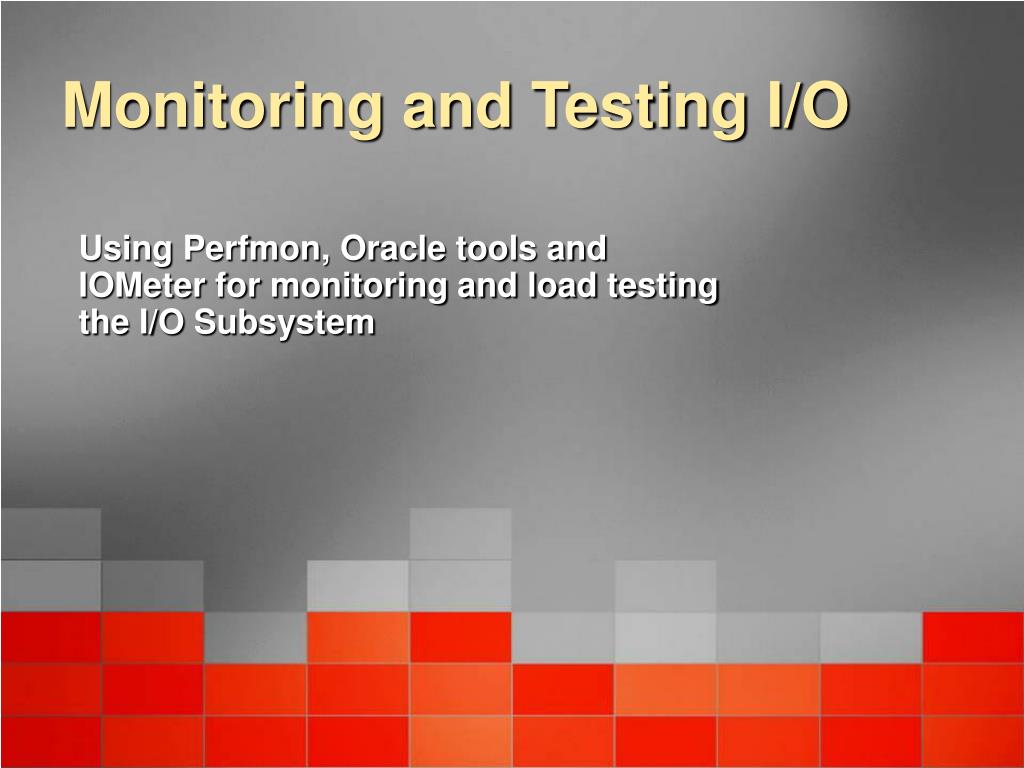 Monitoring and Testing I/O

Using Perfmon, Oracle tools and IOMeter for monitoring and load testing the I/O Subsystem